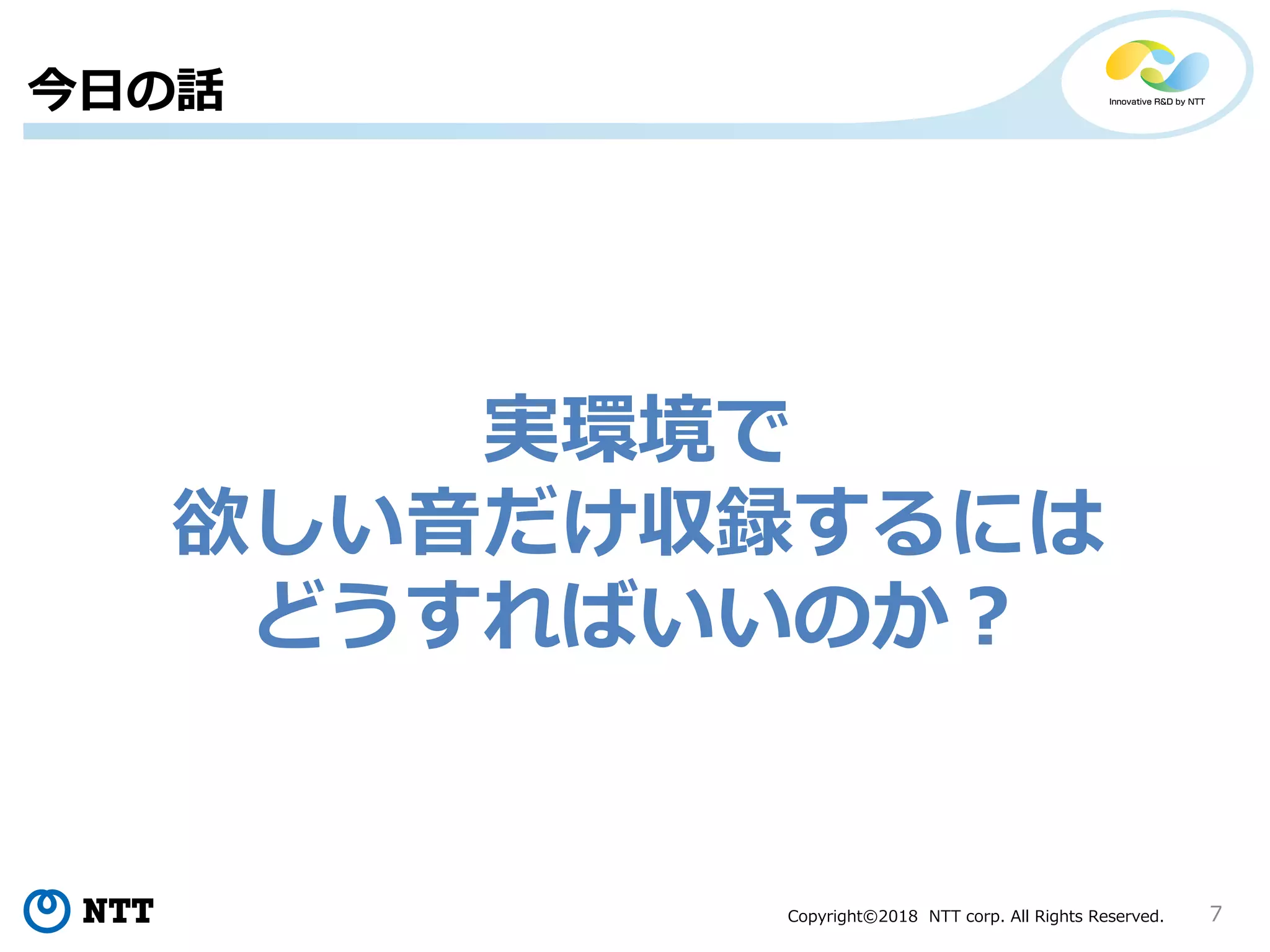 今日の話

Innovative R&D by NTT

実環境で
欲しい音だけ収録するには
どうすればいいのか？

NTT

Copyright©2018 NTT corp. All Rights Reserved.

7